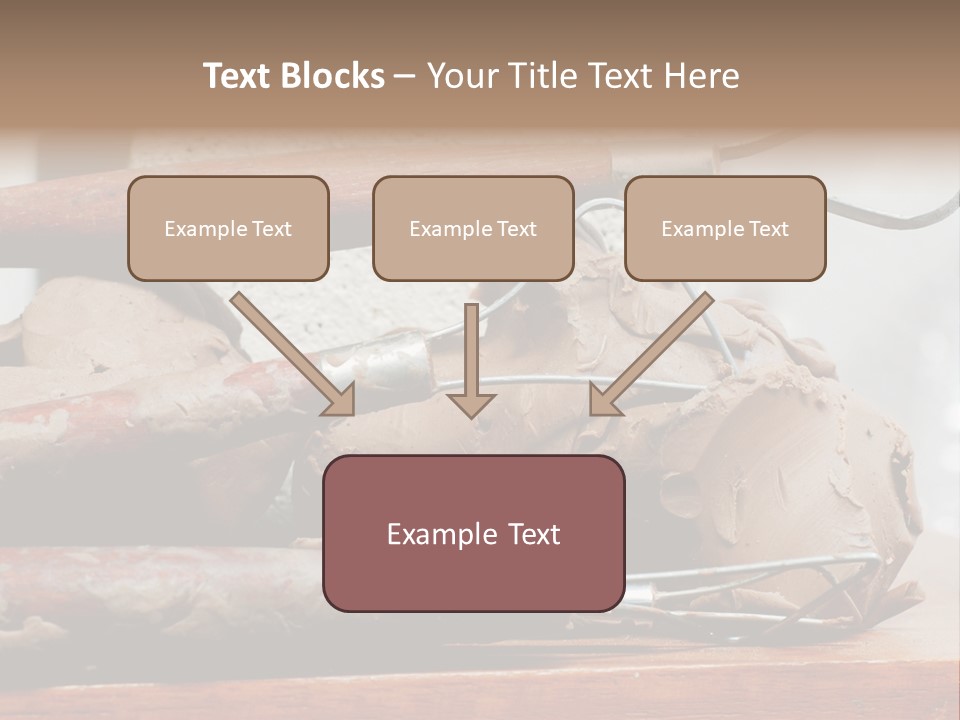 Text Blocks – Your Title Text Here

Example Text

Example Text

Example Text

Example Text